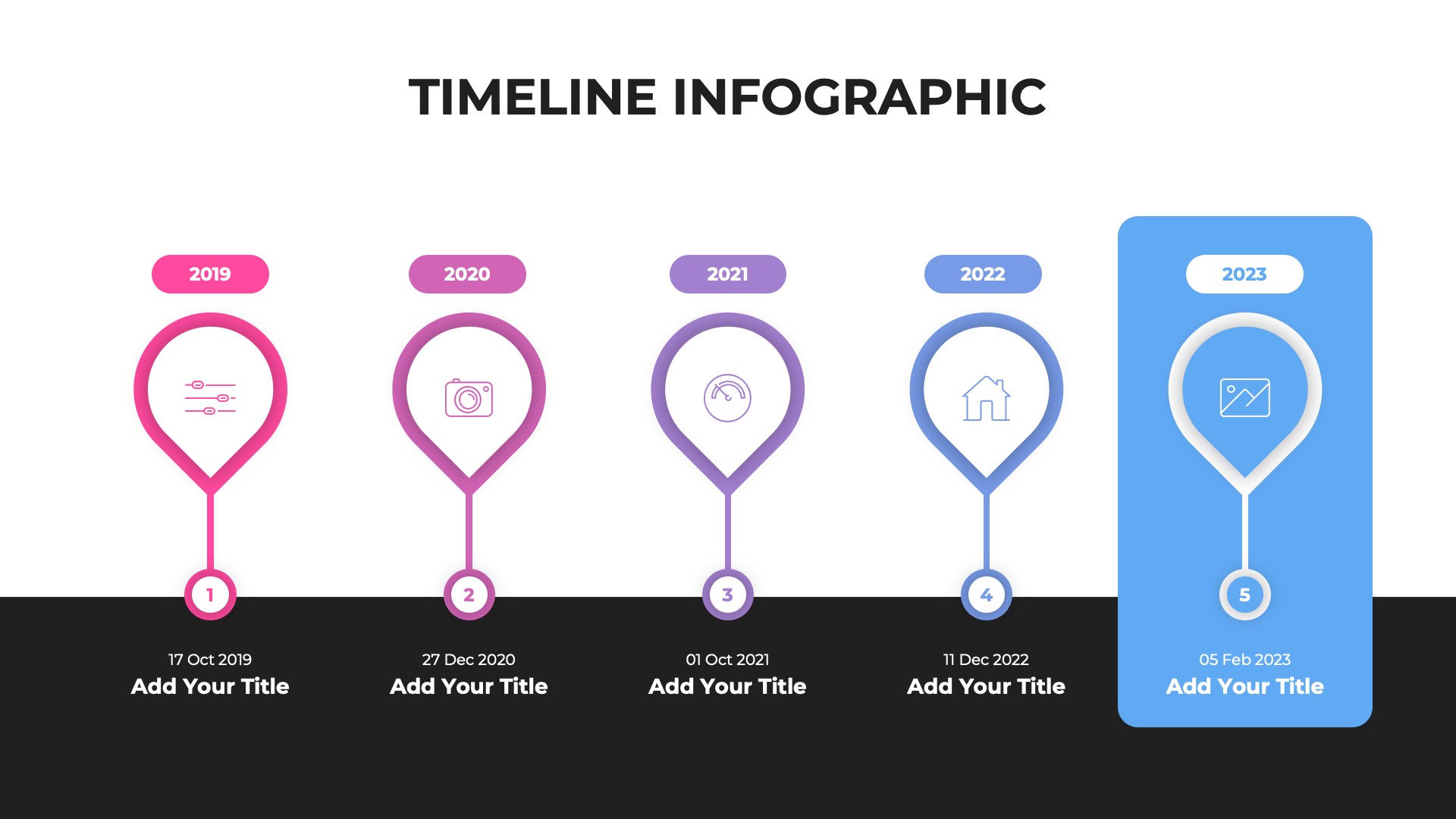 TIMELINE INFOGRAPHIC

2019

1

17 Oct 2019
Add Your Title

2020

2

27 Dec 2020
Add Your Title

2021

3

01 Oct 2021
Add Your Title

2022

4

11 Dec 2022
Add Your Title

2023

5

05 Feb 2023
Add Your Title